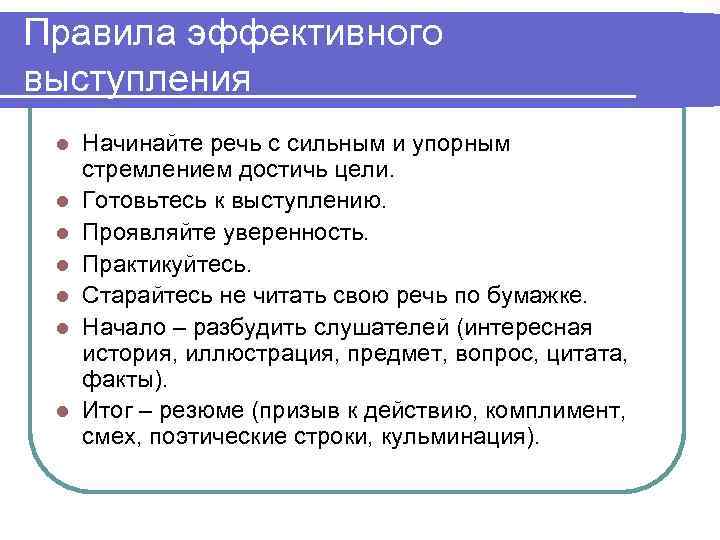 Правила эффективного выступления

- Начинайте речь с сильным и упорным стремлением достичь цели.
- Готовьтесь к выступлению.
- Проявляйте уверенность.
- Практикуйтесь.
- Старайтесь не читать свою речь по бумажке.
- Начало – разбудить слушателей (интересная история, иллюстрация, предмет, вопрос, цитата, факты).
- Итог – резюме (призыв к действию, комплимент, смех, поэтические строки, кульминация).